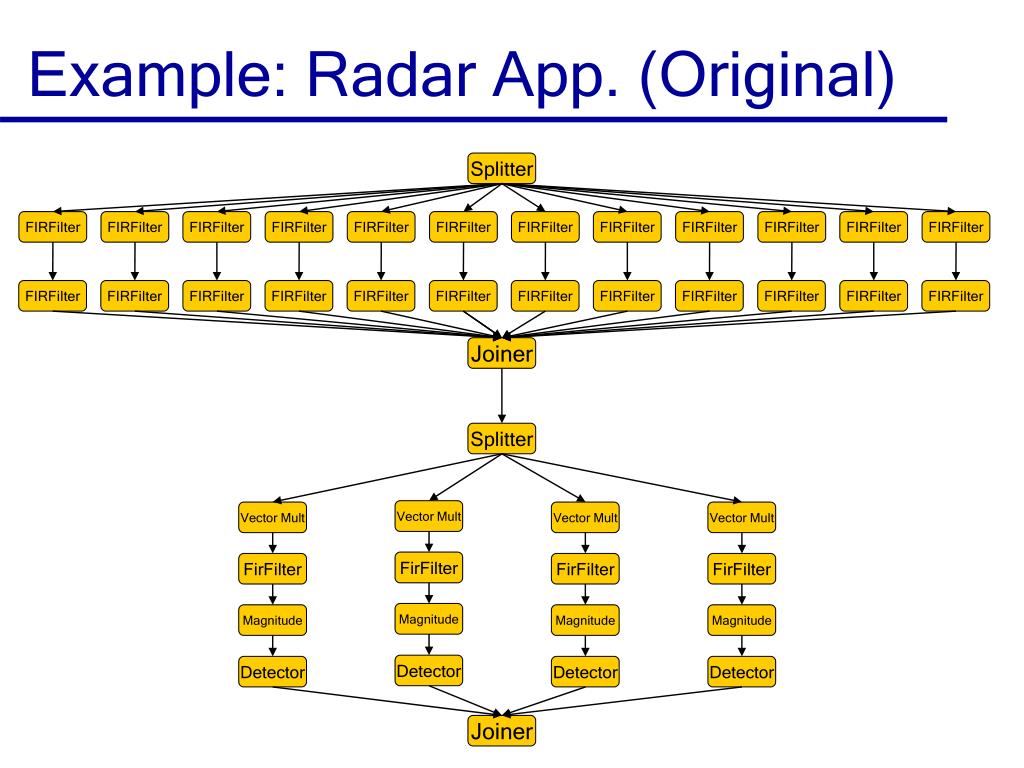 Example: Radar App. (Original)

Splitter

FIRFilter FIRFilter FIRFilter FIRFilter FIRFilter FIRFilter FIRFilter FIRFilter FIRFilter FIRFilter FIRFilter FIRFilter

FIRFilter FIRFilter FIRFilter FIRFilter FIRFilter FIRFilter FIRFilter FIRFilter FIRFilter FIRFilter FIRFilter FIRFilter

Joiner

Splitter

Vector Mult Vector Mult Vector Mult Vector Mult

FirFilter FirFilter FirFilter FirFilter

Magnitude Magnitude Magnitude Magnitude

Detector Detector Detector Detector

Joiner